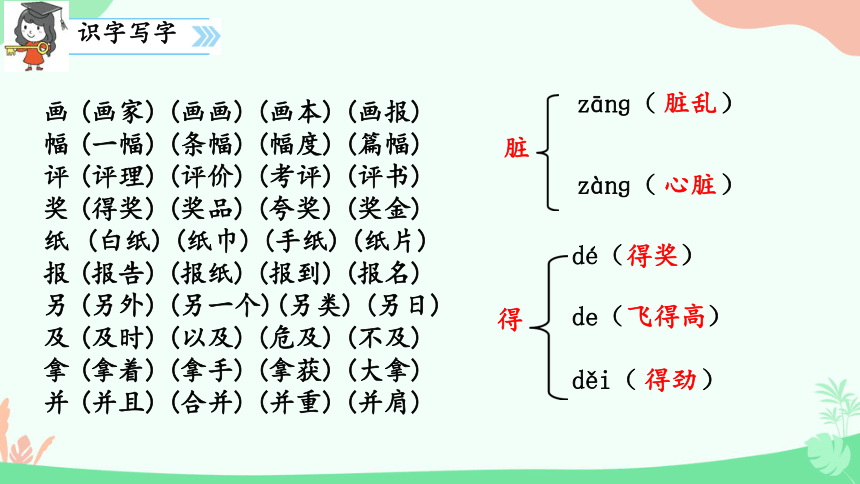 识字写字

画（画家）（画画）（画本）（画报）
幅（一幅）（条幅）（幅度）（篇幅）
评（评理）（评价）（考评）（评书）
奖（得奖）（奖品）（夸奖）（奖金）
纸（白纸）（纸巾）（手纸）（纸片）
报（报告）（报纸）（报到）（报名）
另（另外）（另一个）（另类）（另日）
及（及时）（以及）（危及）（不及）
拿（拿着）（拿手）（拿获）（大拿）
并（并且）（合并）（并重）（并肩）

脏
zāng（脏乱）
zàng（心脏）

得
dé（得奖）
de（飞得高）
děi（得劲）